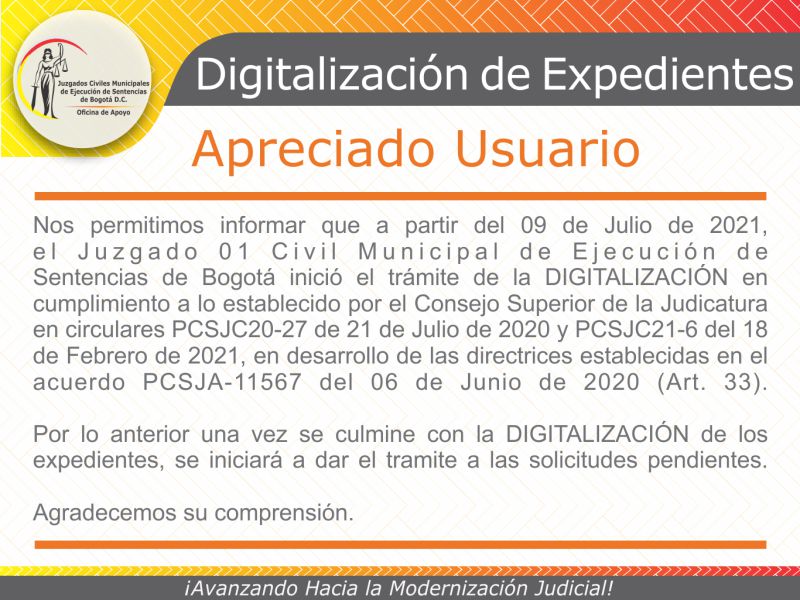 Juzgados Civiles Municipales de Ejecución de Sentencias de Bogotá D.C.
Oficina de Apoyo

Digitalización de Expedientes

Apreciado Usuario

Nos permitimos informar que a partir del 09 de Julio de 2021, el Juzgado 01 Civil Municipal de Ejecución de Sentencias de Bogotá inició el trámite de la DIGITALIZACIÓN en cumplimiento a lo establecido por el Consejo Superior de la Judicatura en circulares PCSJC20-27 de 21 de Julio de 2020 y PCSJC21-6 del 18 de Febrero de 2021, en desarrollo de las directrices establecidas en el acuerdo PCSJA-11567 del 06 de Junio de 2020 (Art. 33).

Por lo anterior una vez se culmine con la DIGITALIZACIÓN de los expedientes, se iniciará a dar el tramite a las solicitudes pendientes.

Agradecemos su comprensión.

¡Avanzando Hacia la Modernización Judicial!